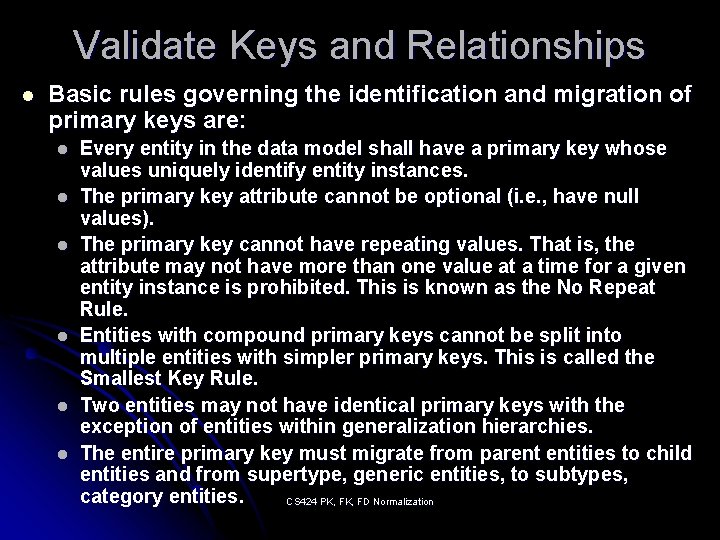 Validate Keys and Relationships

- Basic rules governing the identification and migration of primary keys are:
  - Every entity in the data model shall have a primary key whose values uniquely identify entity instances.
  - The primary key attribute cannot be optional (i.e., have null values).
  - The primary key cannot have repeating values. That is, the attribute may not have more than one value at a time for a given entity instance is prohibited. This is known as the No Repeat Rule.
  - Entities with compound primary keys cannot be split into multiple entities with simpler primary keys. This is called the Smallest Key Rule.
  - Two entities may not have identical primary keys with the exception of entities within generalization hierarchies.
  - The entire primary key must migrate from parent entities to child entities and from supertype, generic entities, to subtypes, category entities.

CS424 PK, FK, FD Normalization